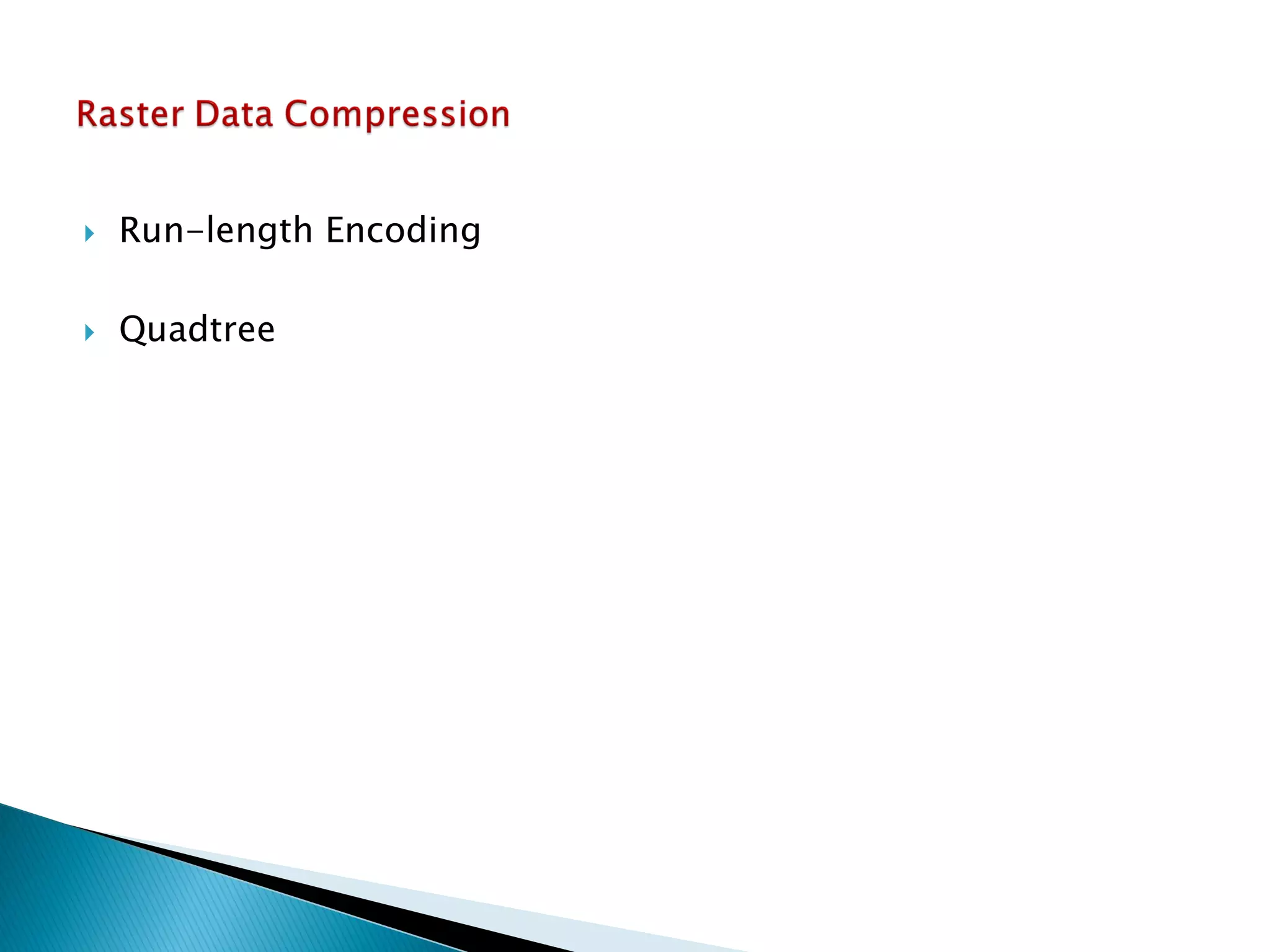 Raster Data Compression

Run-length Encoding

Quadtree